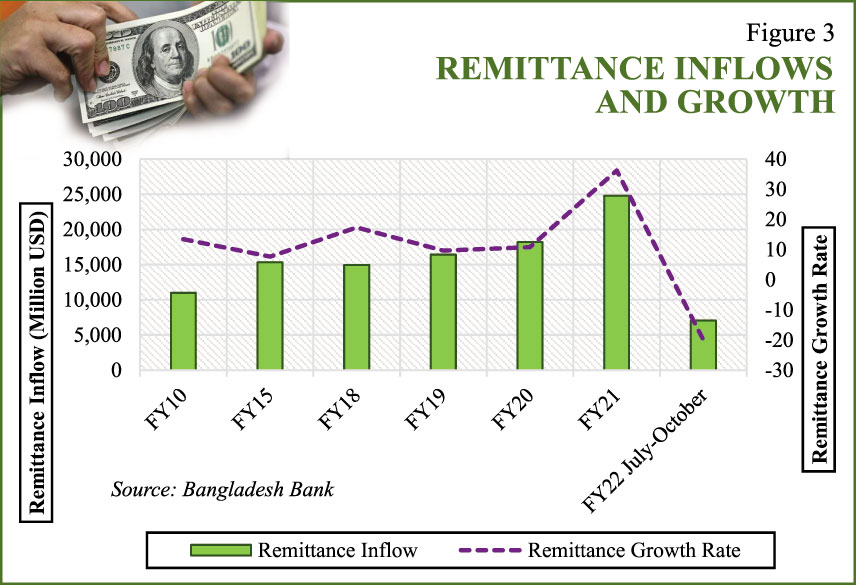 Figure 3
REMITTANCE INFLOWS AND GROWTH

Remittance Inflow (Million USD)

30,000
25,000
20,000
15,000
10,000
5,000
0

40
30
20
10
0
-10
-20
-30

Remittance Growth Rate

FY10
FY15
FY18
FY19
FY20
FY21
FY22 July-October

Source: Bangladesh Bank

Remittance Inflow
Remittance Growth Rate